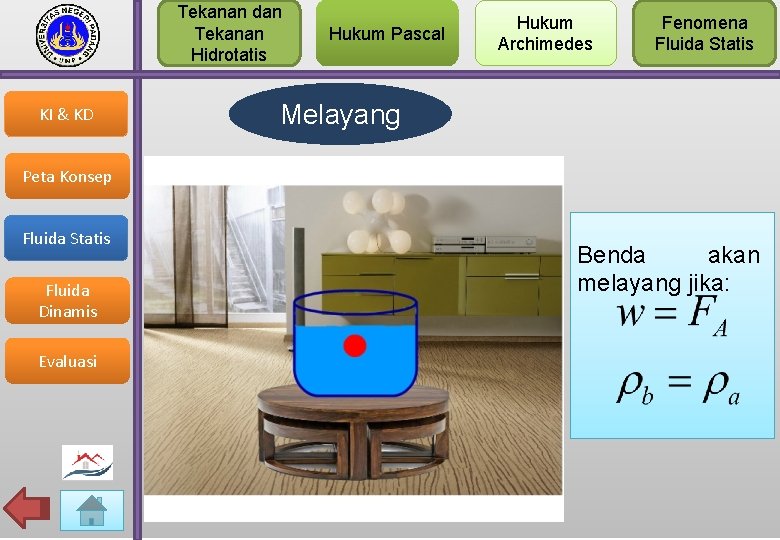 UNIVERSITAS NEGERI PADANG
UNP

Tekanan dan Tekanan Hidrotatis

Hukum Pascal

Hukum Archimedes

Fenomena Fluida Statis

KI & KD

Peta Konsep

Fluida Statis

Fluida Dinamis

Evaluasi

Melayang

Benda akan melayang jika:
$w = F_A$

$\rho_b = \rho_a$